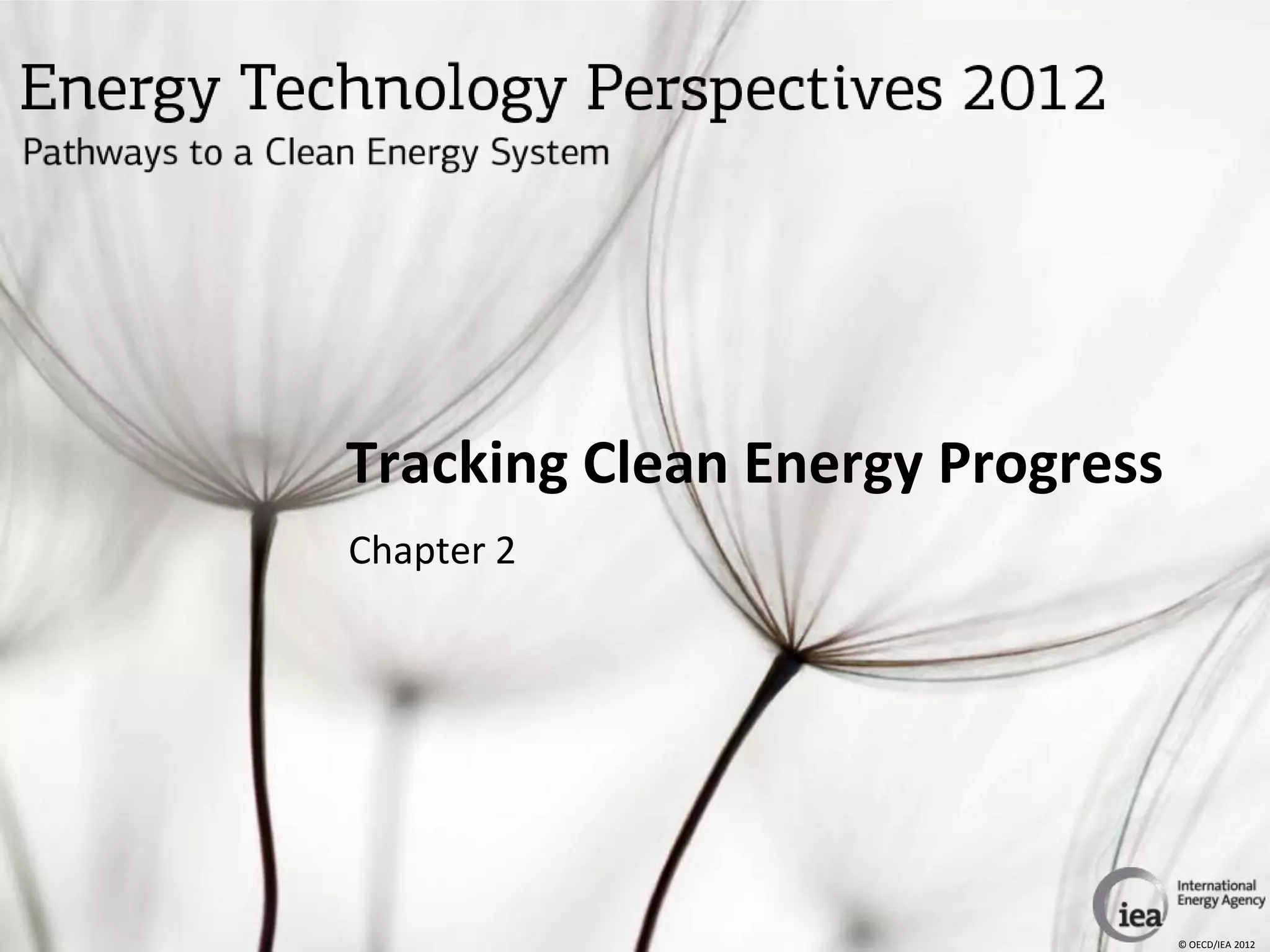 Energy Technology Perspectives 2012
Pathways to a Clean Energy System

Tracking Clean Energy Progress

Chapter 2

iea
International Energy Agency

© OECD/IEA 2012